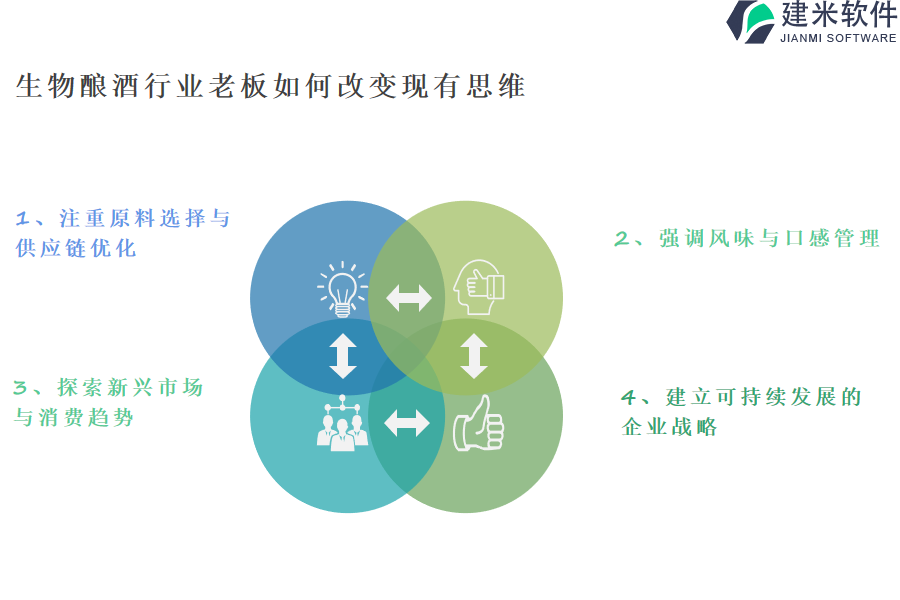 建米软件
JIANMI SOFTWARE

生物酿酒行业老板如何改变现有思维

1、注重原料选择与供应链优化

2、强调风味与口感管理

3、探索新兴市场与消费趋势

4、建立可持续发展的企业战略